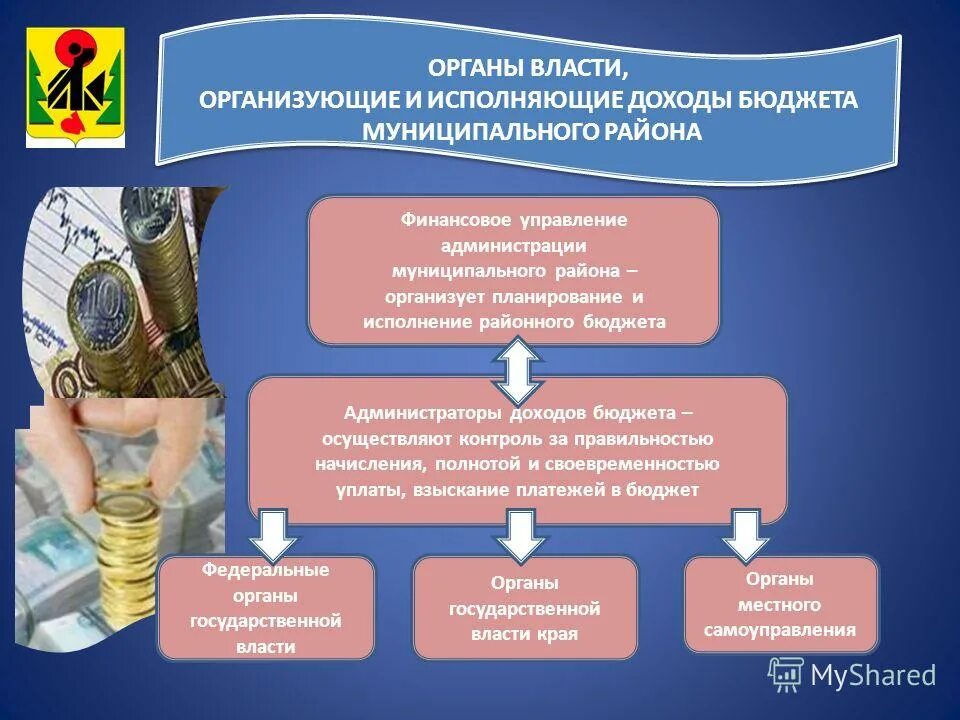 ОРГАНЫ ВЛАСТИ,
ОРГАНИЗУЮЩИЕ И ИСПОЛНЯЮЩИЕ ДОХОДЫ БЮДЖЕТА МУНИЦИПАЛЬНОГО РАЙОНА

Финансовое управление администрации муниципального района – организует планирование и исполнение районного бюджета

Администраторы доходов бюджета – осуществляют контроль за правильностью начисления, полнотой и своевременностью уплаты, взыскание платежей в бюджет

Федеральные органы государственной власти

Органы государственной власти края

Органы местного самоуправления

MyShared